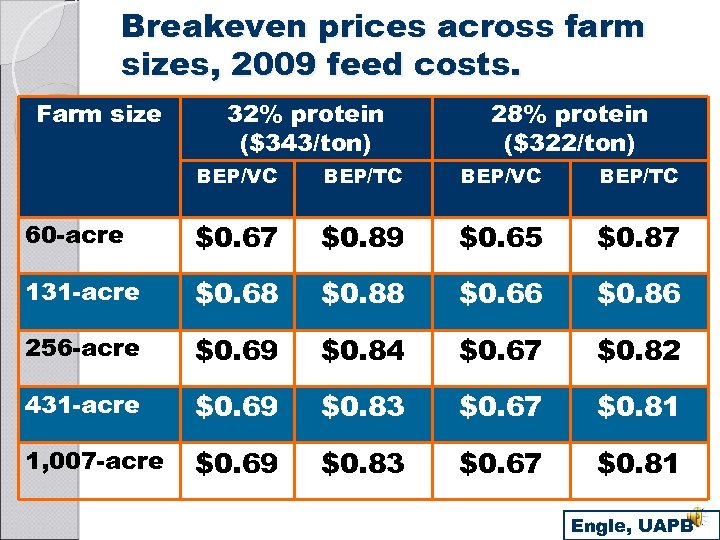 Breakeven prices across farm sizes, 2009 feed costs.

| Farm size | 32% protein (\$343/ton) BEP/VC | 32% protein (\$343/ton) BEP/TC | 28% protein (\$322/ton) BEP/VC | 28% protein (\$322/ton) BEP/TC |
|---|---|---|---|---|
| 60-acre | \$0.67 | \$0.89 | \$0.65 | \$0.87 |
| 131-acre | \$0.68 | \$0.88 | \$0.66 | \$0.86 |
| 256-acre | \$0.69 | \$0.84 | \$0.67 | \$0.82 |
| 431-acre | \$0.69 | \$0.83 | \$0.67 | \$0.81 |
| 1,007-acre | \$0.69 | \$0.83 | \$0.67 | \$0.81 |

Engle, UAPB